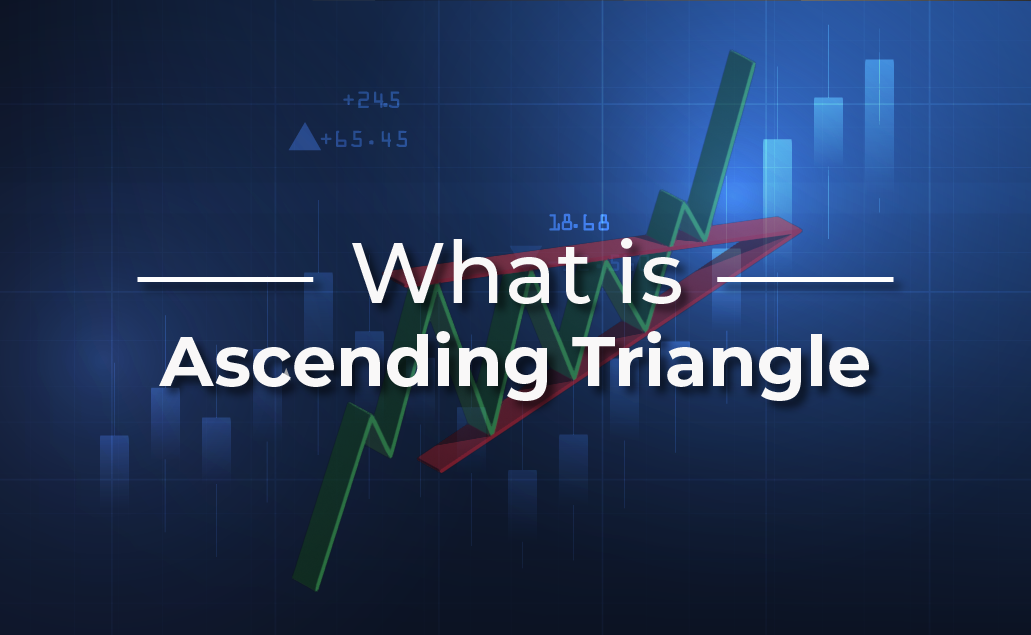 +24.5

+65.45

18.68

What is

Ascending Triangle